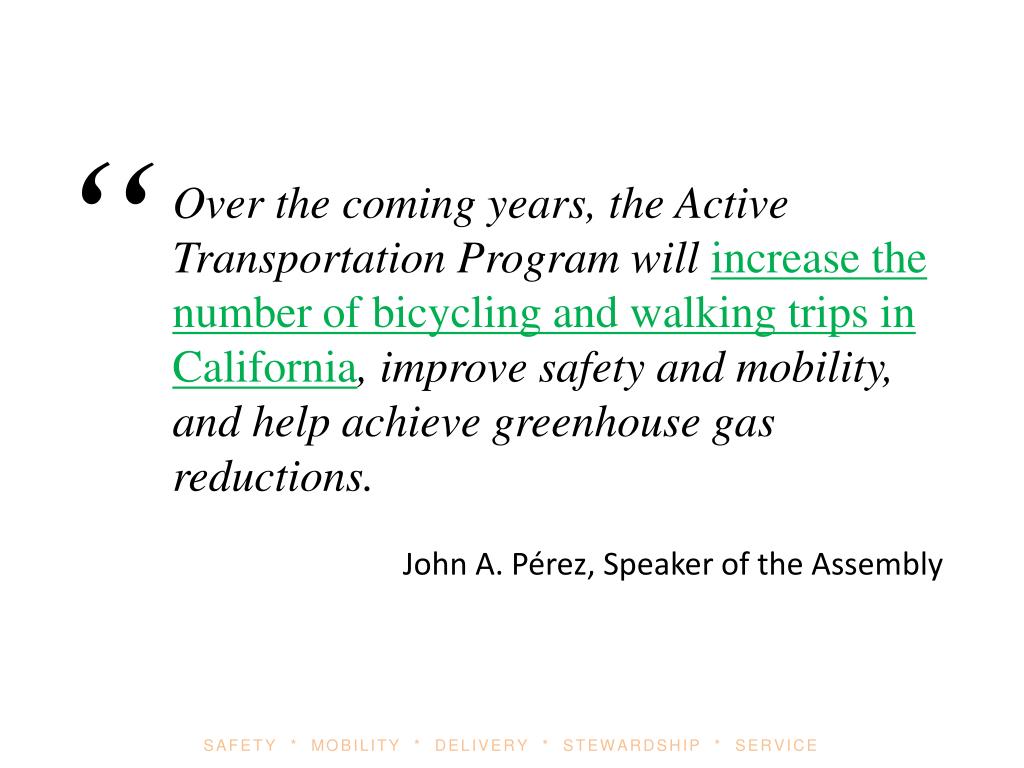 “ Over the coming years, the Active Transportation Program will increase the number of bicycling and walking trips in California, improve safety and mobility, and help achieve greenhouse gas reductions.

John A. Pérez, Speaker of the Assembly

SAFETY * MOBILITY * DELIVERY * STEWARDSHIP * SERVICE